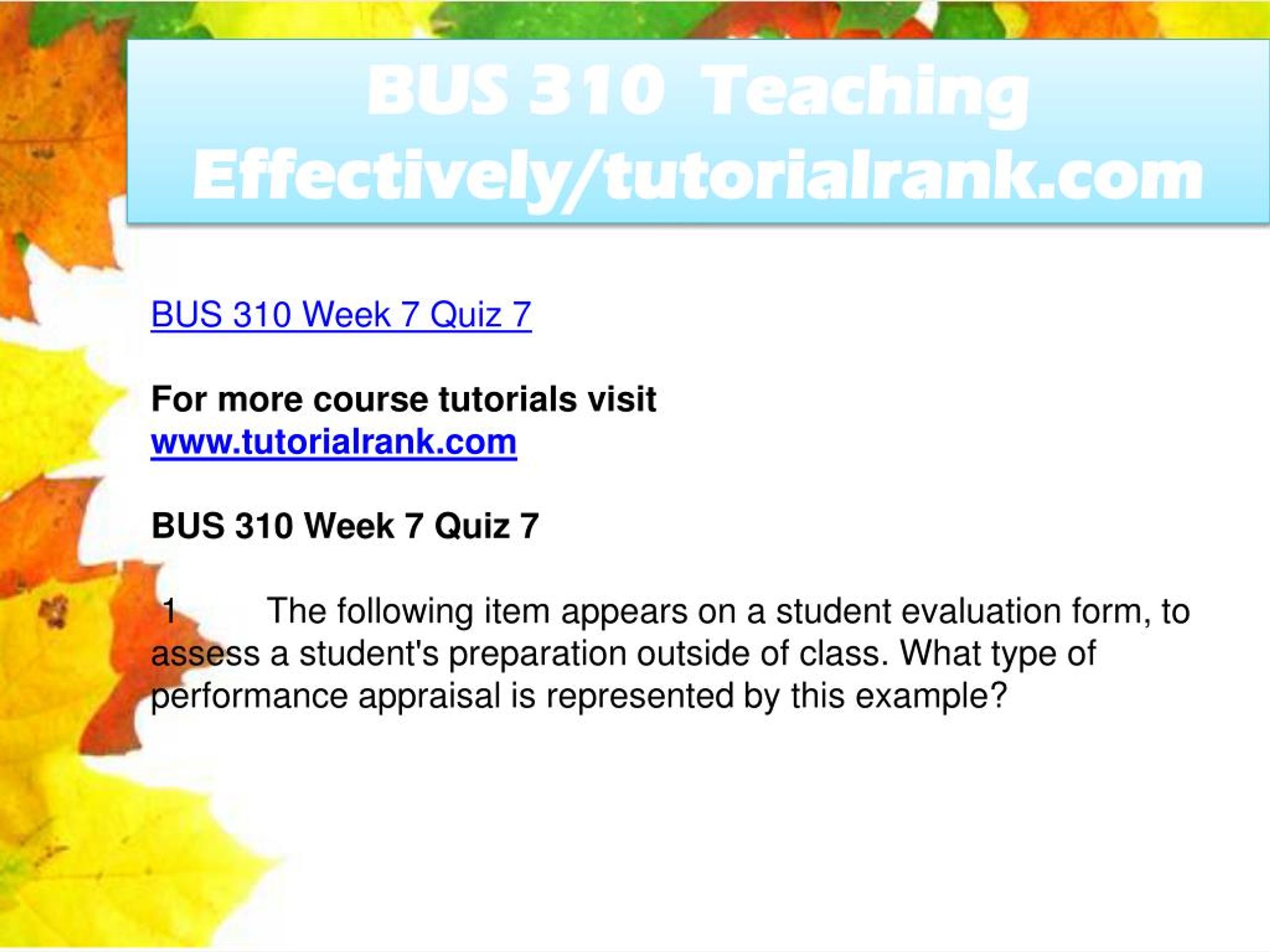 BUS 310 Teaching Effectively/tutorialrank.com

BUS 310 Week 7 Quiz 7

For more course tutorials visit
www.tutorialrank.com

BUS 310 Week 7 Quiz 7

1 The following item appears on a student evaluation form, to assess a student's preparation outside of class. What type of performance appraisal is represented by this example?